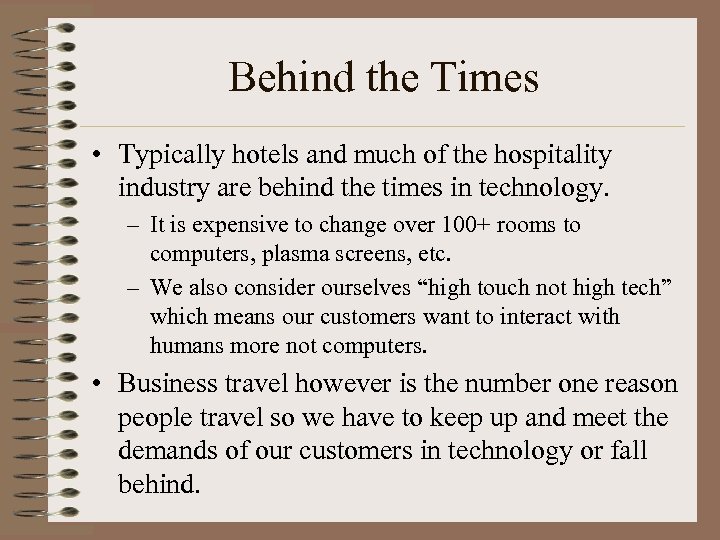 Behind the Times

• Typically hotels and much of the hospitality industry are behind the times in technology.
– It is expensive to change over 100+ rooms to computers, plasma screens, etc.
– We also consider ourselves “high touch not high tech” which means our customers want to interact with humans more not computers.
• Business travel however is the number one reason people travel so we have to keep up and meet the demands of our customers in technology or fall behind.